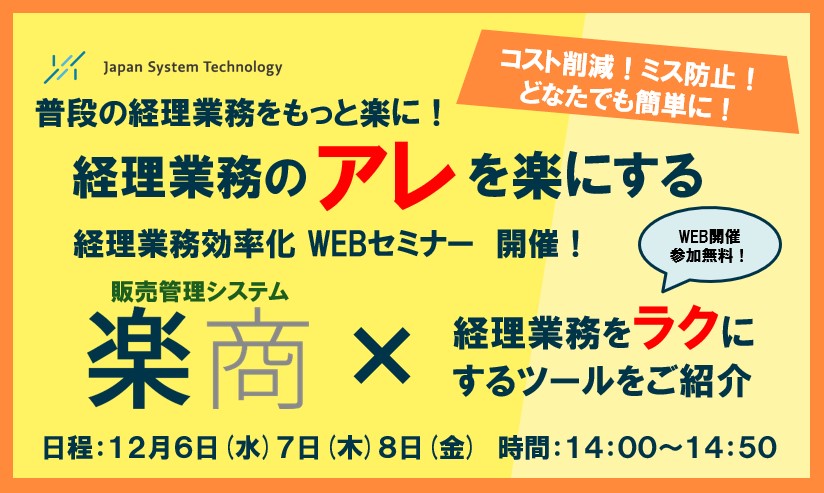 Japan System Technology

コスト削減！ミス防止！
どなたでも簡単に！

普段の経理業務をもっと楽に！

経理業務のアレを楽にする

経理業務効率化 WEBセミナー 開催！

WEB開催
参加無料！

販売管理システム
楽商 ×

経理業務をラクにするツールをご紹介

日程：12月6日（水）7日（木）8日（金） 時間：14:00～14:50